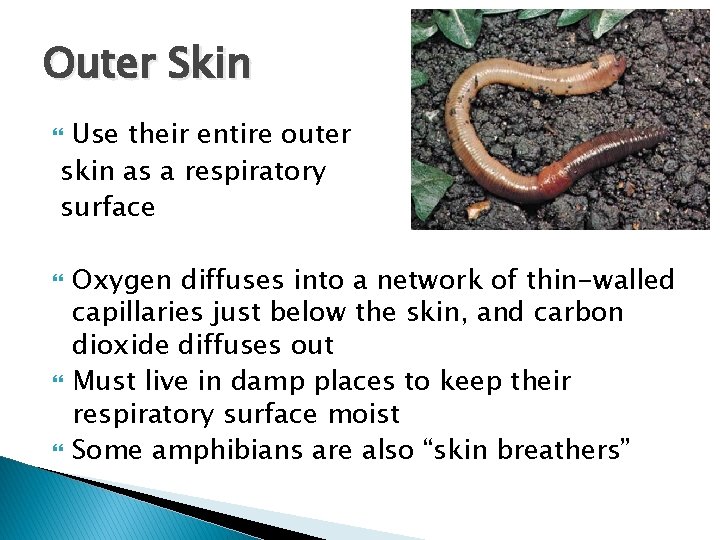 Outer Skin

Use their entire outer skin as a respiratory surface

Oxygen diffuses into a network of thin-walled capillaries just below the skin, and carbon dioxide diffuses out

Must live in damp places to keep their respiratory surface moist

Some amphibians are also “skin breathers”